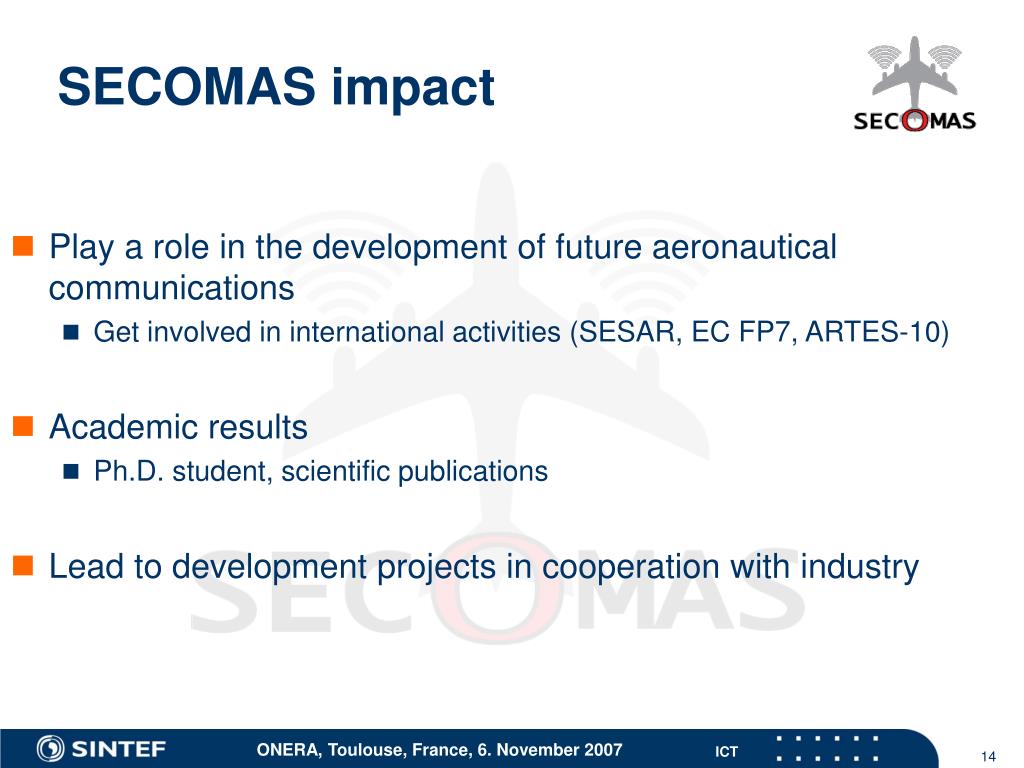 SECOMAS impact

SECOMAS

Play a role in the development of future aeronautical communications

Get involved in international activities (SESAR, EC FP7, ARTES-10)

Academic results

Ph.D. student, scientific publications

Lead to development projects in cooperation with industry

SECOMAS

SINTEF

ONERA, Toulouse, France, 6. November 2007

ICT

14